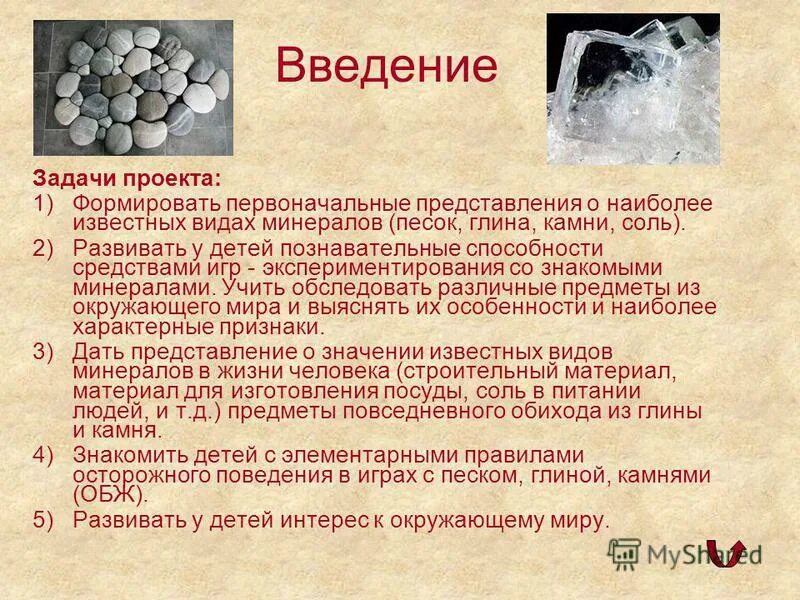 Введение

Задачи проекта:

1) Формировать первоначальные представления о наиболее известных видах минералов (песок, глина, камни, соль).

2) Развивать у детей познавательные способности средствами игр - экспериментирования со знакомыми минералами. Учить обследовать различные предметы из окружающего мира и выяснять их особенности и наиболее характерные признаки.

3) Дать представление о значении известных видов минералов в жизни человека (строительный материал, материал для изготовления посуды, соль в питании людей, и т.д.) предметы повседневного обихода из глины и камня.

4) Знакомить детей с элементарными правилами осторожного поведения в играх с песком, глиной, камнями (ОБЖ).

5) Развивать у детей интерес к окружающему миру.

MyShared